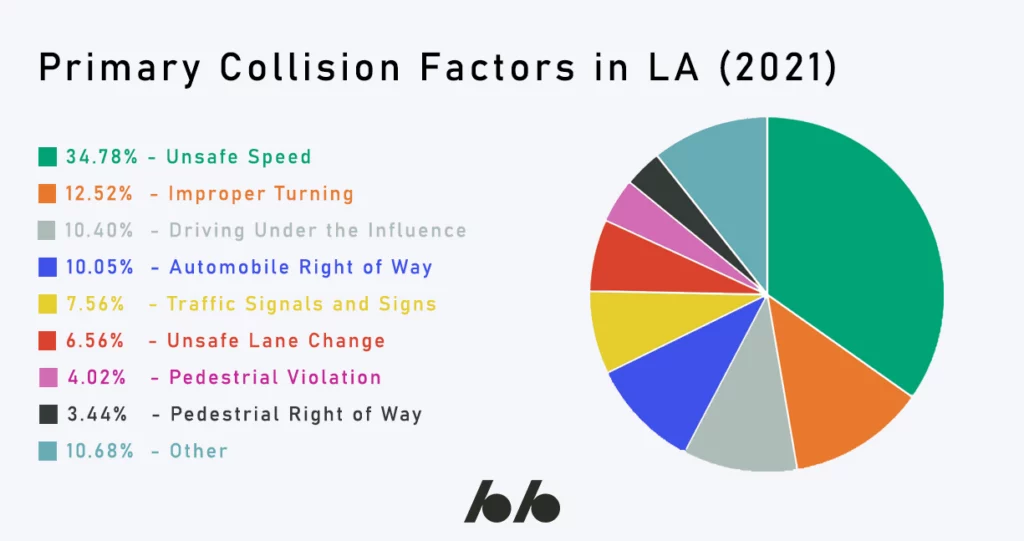 Primary Collision Factors in LA (2021)

34.78% - Unsafe Speed
12.52% - Improper Turning
10.40% - Driving Under the Influence
10.05% - Automobile Right of Way
7.56% - Traffic Signals and Signs
6.56% - Unsafe Lane Change
4.02% - Pedestrial Violation
3.44% - Pedestrial Right of Way
10.68% - Other